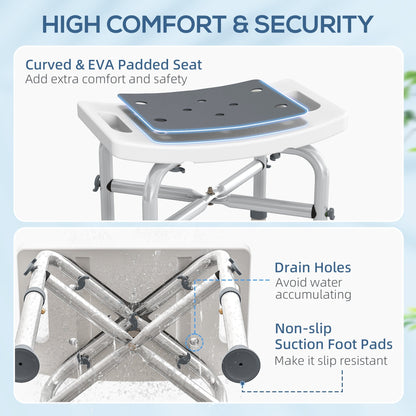 HIGH COMFORT & SECURITY

Curved & EVA Padded Seat
Add extra comfort and safety

Drain Holes
Avoid water accumulating

Non-slip Suction Foot Pads
Make it slip resistant